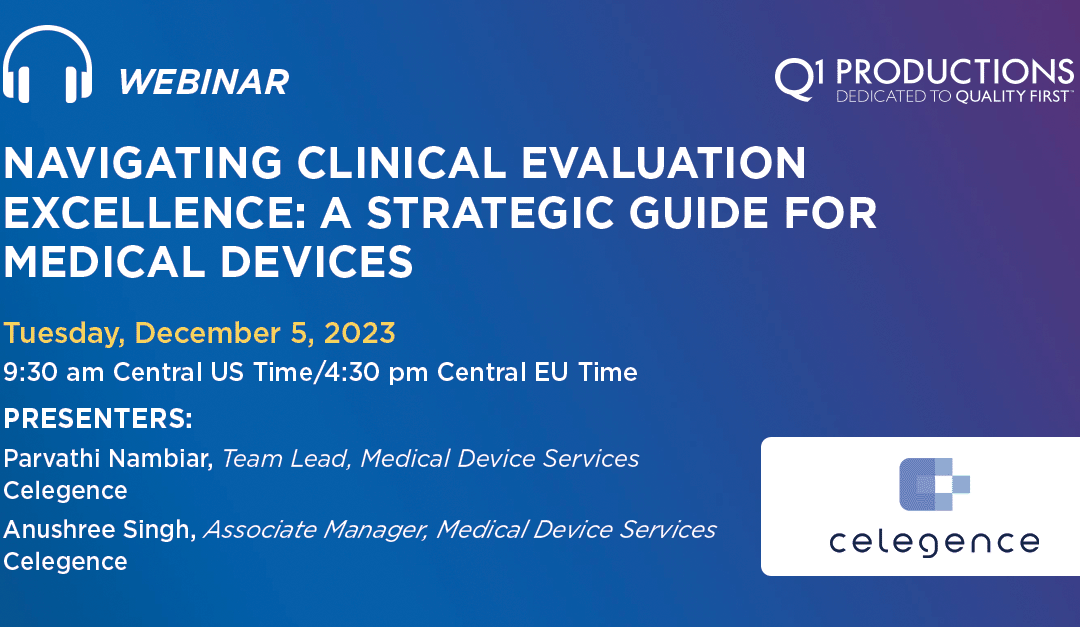 WEBINAR

Q1 PRODUCTIONS
DEDICATED TO QUALITY FIRST™

NAVIGATING CLINICAL EVALUATION EXCELLENCE: A STRATEGIC GUIDE FOR MEDICAL DEVICES

Tuesday, December 5, 2023
9:30 am Central US Time/4:30 pm Central EU Time

PRESENTERS:
Parvathi Nambiar, Team Lead, Medical Device Services
Celegence
Anushree Singh, Associate Manager, Medical Device Services
Celegence

celegence